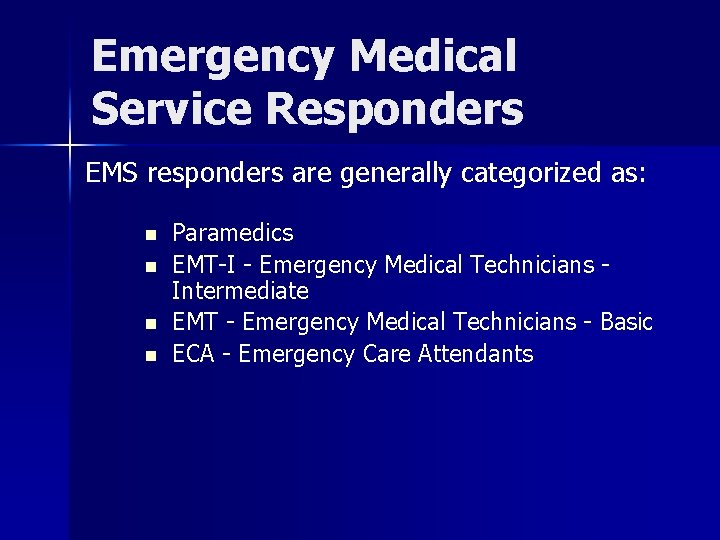 Emergency Medical Service Responders

EMS responders are generally categorized as:

- Paramedics
- EMT-I - Emergency Medical Technicians - Intermediate
- EMT - Emergency Medical Technicians - Basic
- ECA - Emergency Care Attendants